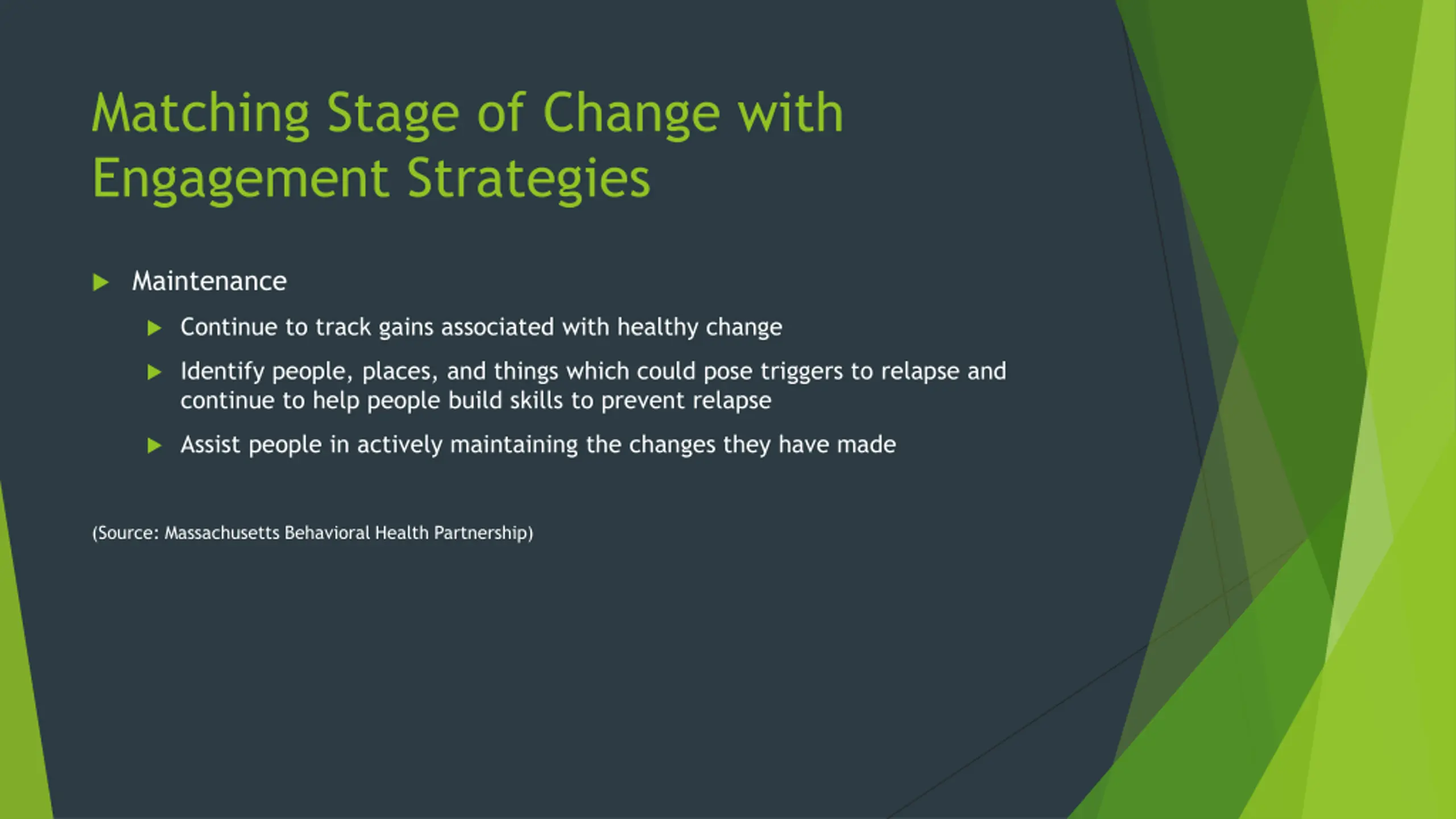 Matching Stage of Change with Engagement Strategies

Maintenance

Continue to track gains associated with healthy change

Identify people, places, and things which could pose triggers to relapse and continue to help people build skills to prevent relapse

Assist people in actively maintaining the changes they have made

(Source: Massachusetts Behavioral Health Partnership)